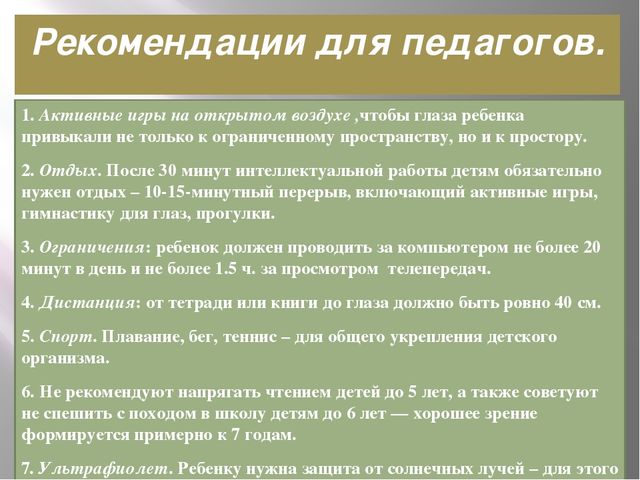 Рекомендации для педагогов.

1. Активные игры на открытом воздухе ,чтобы глаза ребенка привыкали не только к ограниченному пространству, но и к простору.

2. Отдых. После 30 минут интеллектуальной работы детям обязательно нужен отдых – 10-15-минутный перерыв, включающий активные игры, гимнастику для глаз, прогулки.

3. Ограничения: ребенок должен проводить за компьютером не более 20 минут в день и не более 1.5 ч. за просмотром телепередач.

4. Дистанция: от тетради или книги до глаза должно быть ровно 40 см.

5. Спорт. Плавание, бег, теннис – для общего укрепления детского организма.

6. Не рекомендуют напрягать чтением детей до 5 лет, а также советуют не спешить с походом в школу детям до 6 лет — хорошее зрение формируется примерно к 7 годам.

7. Ультрафиолет. Ребенку нужна защита от солнечных лучей – для этого